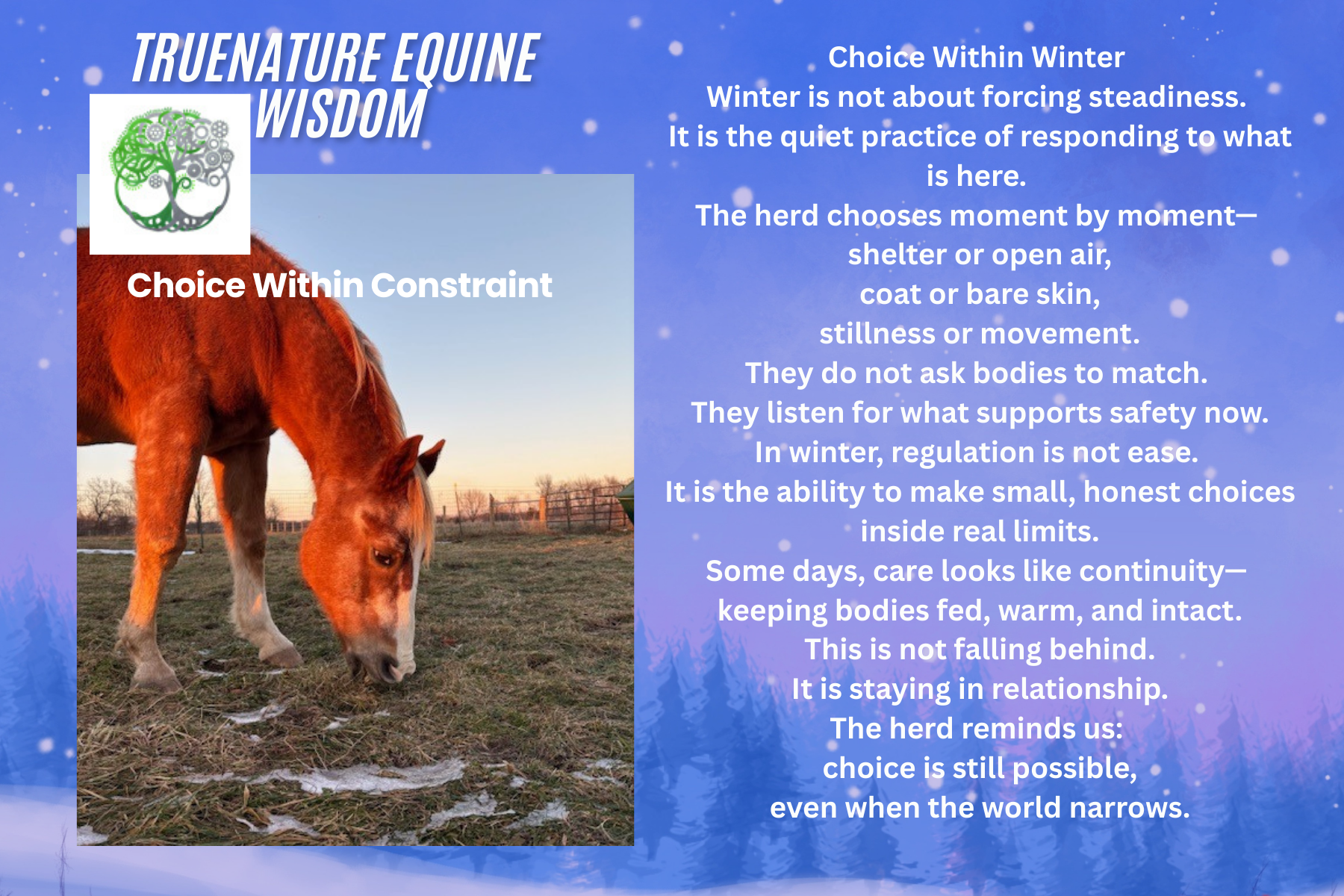 TRUENATURE EQUINE WISDOM

Choice Within Constraint

Choice Within Winter
Winter is not about forcing steadiness.
It is the quiet practice of responding to what is here.
The herd chooses moment by moment—
shelter or open air,
coat or bare skin,
stillness or movement.
They do not ask bodies to match.
They listen for what supports safety now.
In winter, regulation is not ease.
It is the ability to make small, honest choices inside real limits.
Some days, care looks like continuity—
keeping bodies fed, warm, and intact.
This is not falling behind.
It is staying in relationship.
The herd reminds us:
choice is still possible,
even when the world narrows.